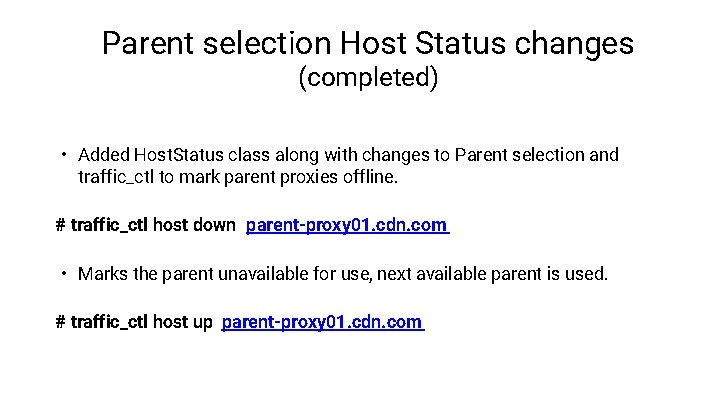 Parent selection Host Status changes
(completed)

• Added HostStatus class along with changes to Parent selection and traffic_ctl to mark parent proxies offline.

# traffic_ctl host down parent-proxy01.cdn.com

• Marks the parent unavailable for use, next available parent is used.

# traffic_ctl host up parent-proxy01.cdn.com